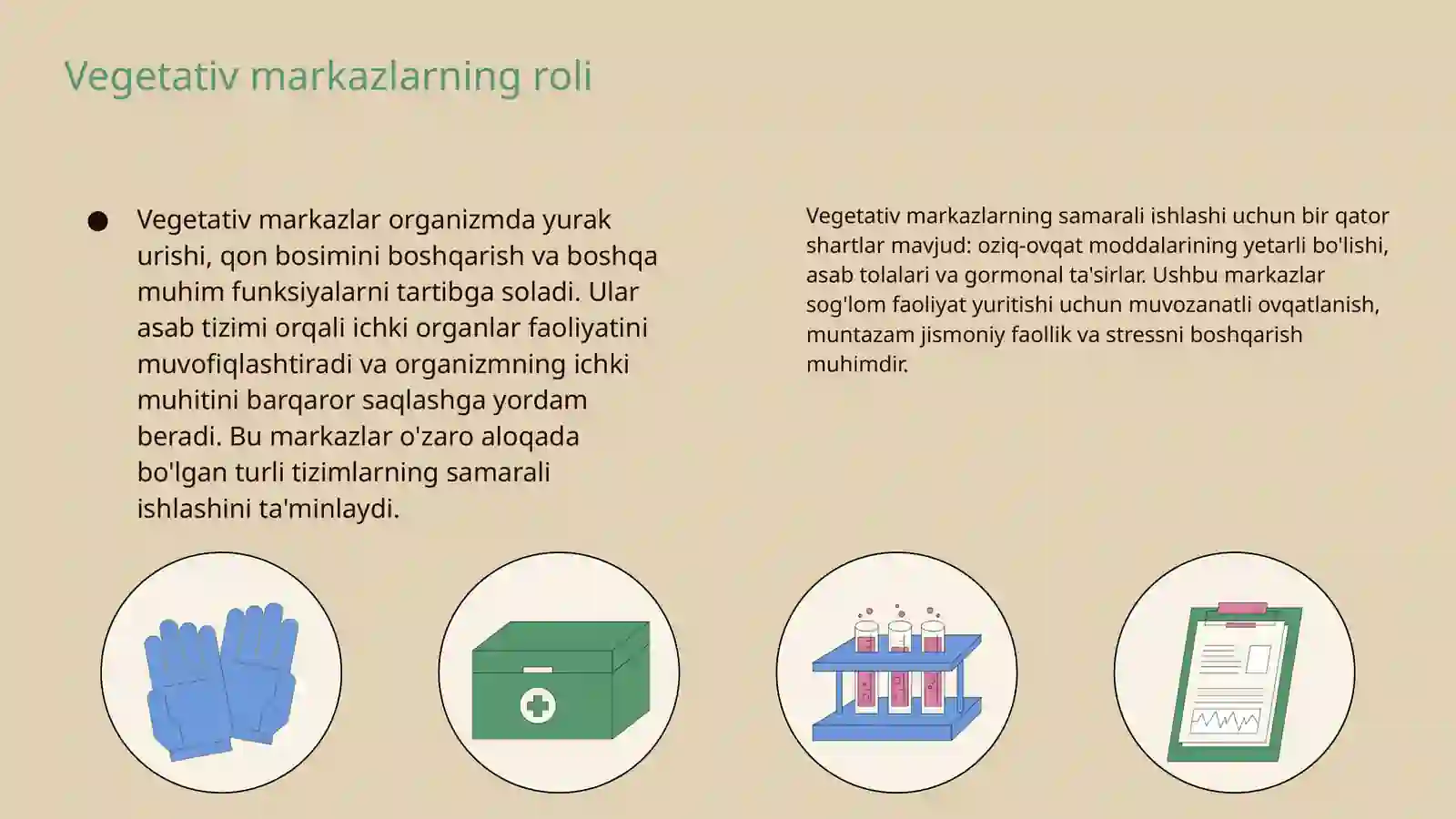 Vegetativ markazlarning roli

● Vegetativ markazlar organizmda yurak urishi, qon bosimini boshqarish va boshqa muhim funksiyalarni tartibga soladi. Ular asab tizimi orqali ichki organlar faoliyatini muvofiqlashtiradi va organizmning ichki muhitini barqaror saqlashga yordam beradi. Bu markazlar o'zaro aloqada bo'lgan turli tizimlarning samarali ishlashini ta'minlaydi.

Vegetativ markazlarning samarali ishlashi uchun bir qator shartlar mavjud: oziq-ovqat moddalarining yetarli bo'lishi, asab tolalari va gormonal ta'sirlar. Ushbu markazlar sog'lom faoliyat yuritishi uchun muvozanatli ovqatlanish, muntazam jismoniy faollik va stressni boshqarish muhimdir.